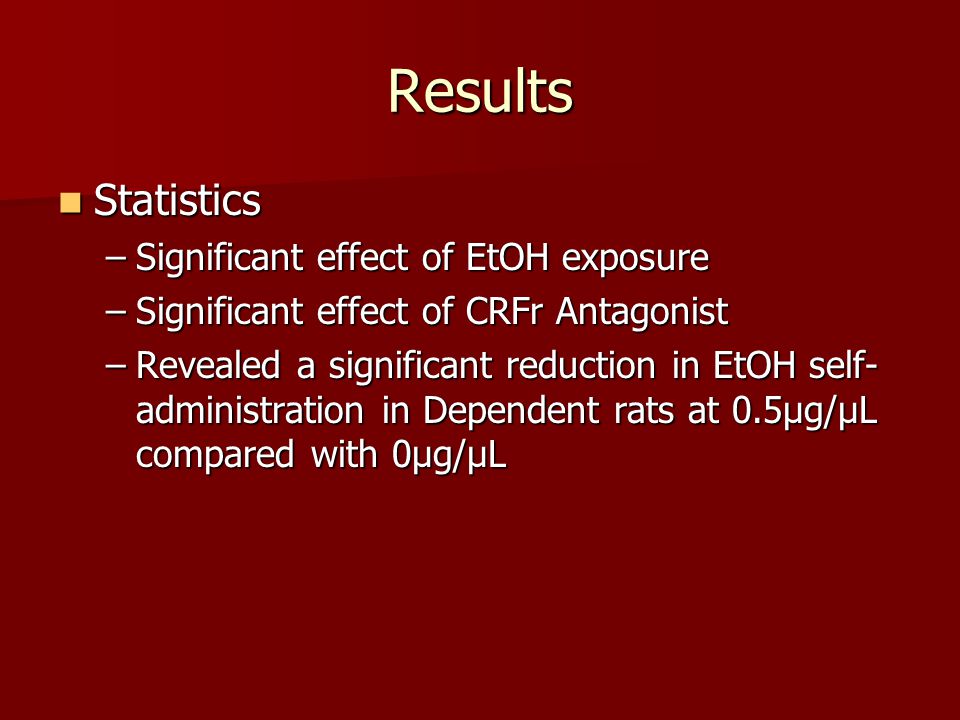 Results

Statistics

– Significant effect of EtOH exposure
– Significant effect of CRFr Antagonist
– Revealed a significant reduction in EtOH self-administration in Dependent rats at 0.5µg/µL compared with 0µg/µL